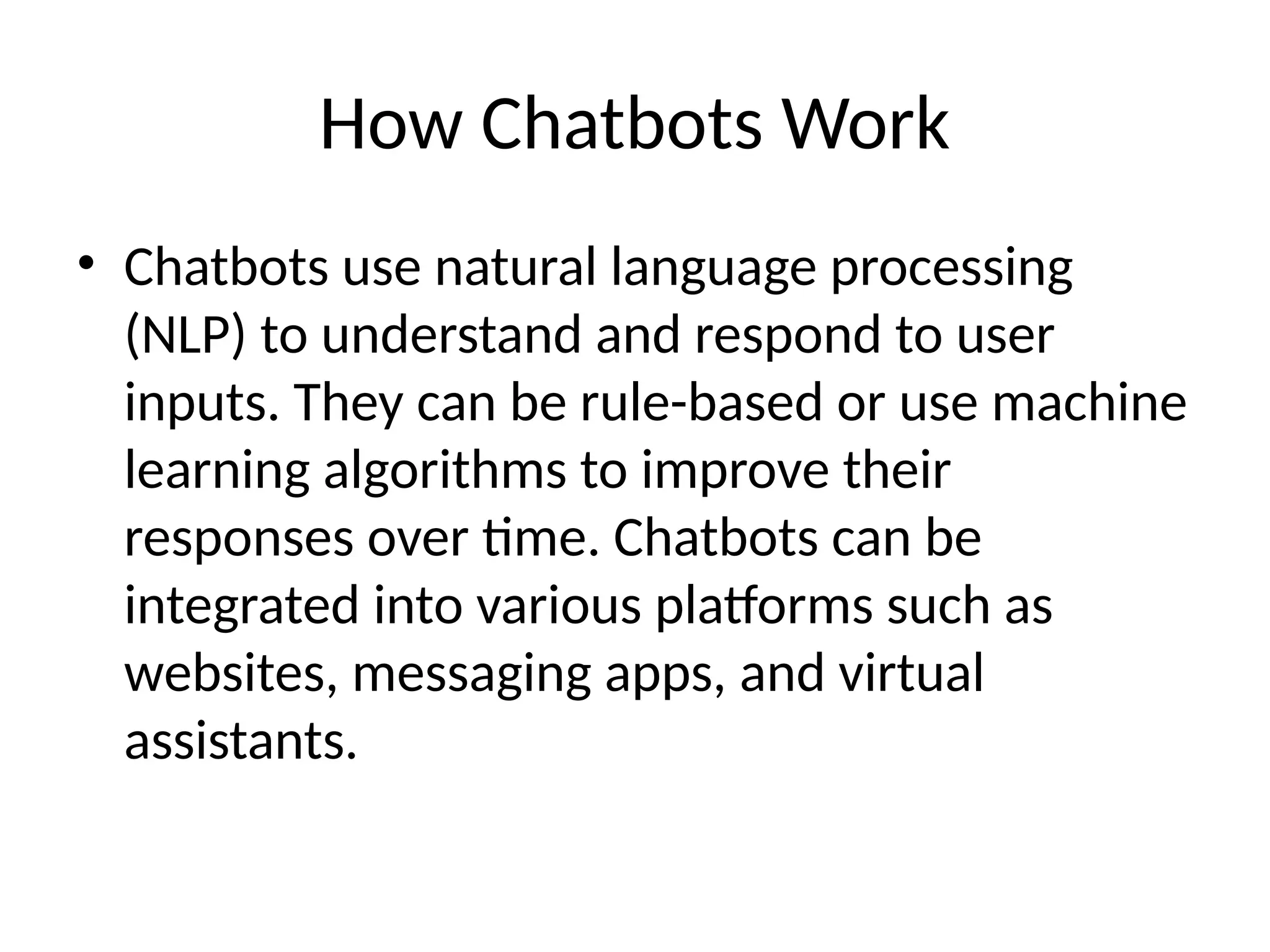 How Chatbots Work

• Chatbots use natural language processing (NLP) to understand and respond to user inputs. They can be rule-based or use machine learning algorithms to improve their responses over time. Chatbots can be integrated into various platforms such as websites, messaging apps, and virtual assistants.